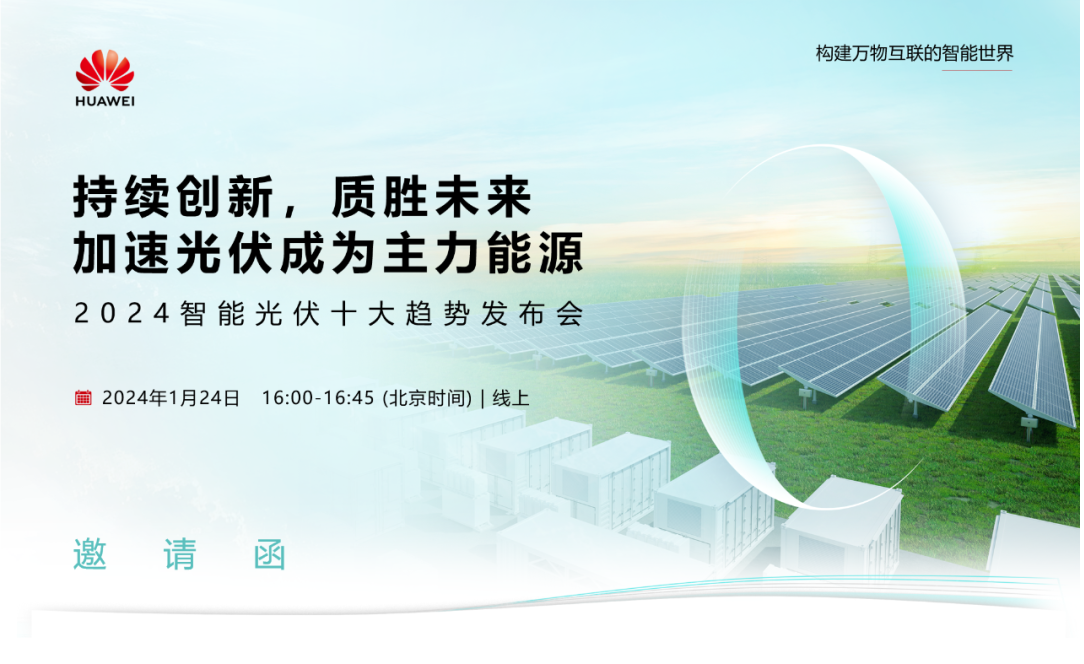 HUAWEI

构建万物互联的智能世界

持续创新，质胜未来
加速光伏成为主力能源

2024智能光伏十大趋势发布会

2024年1月24日 16:00-16:45 (北京时间) | 线上

邀 请 函